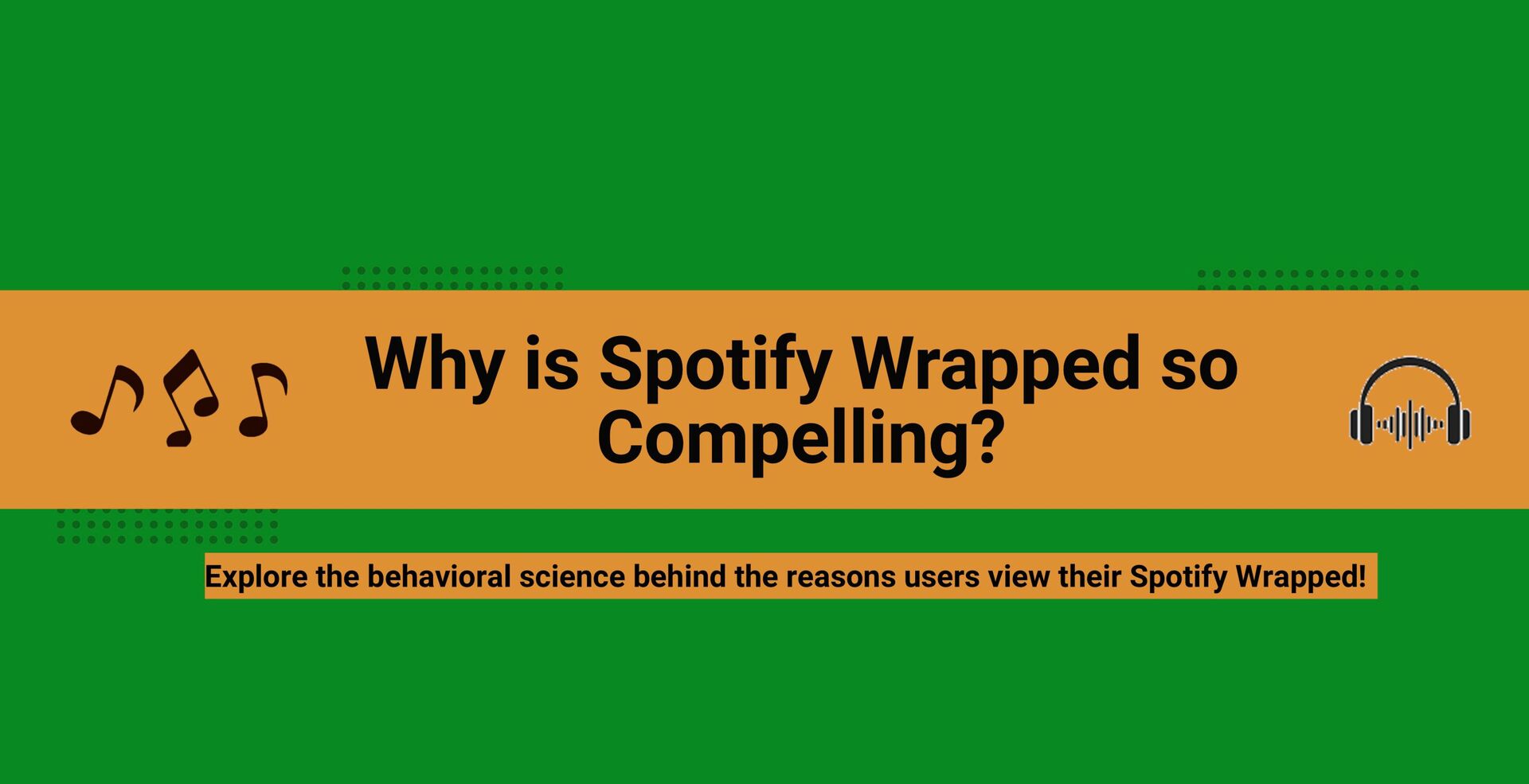 Why is Spotify Wrapped so Compelling?

Explore the behavioral science behind the reasons users view their Spotify Wrapped!